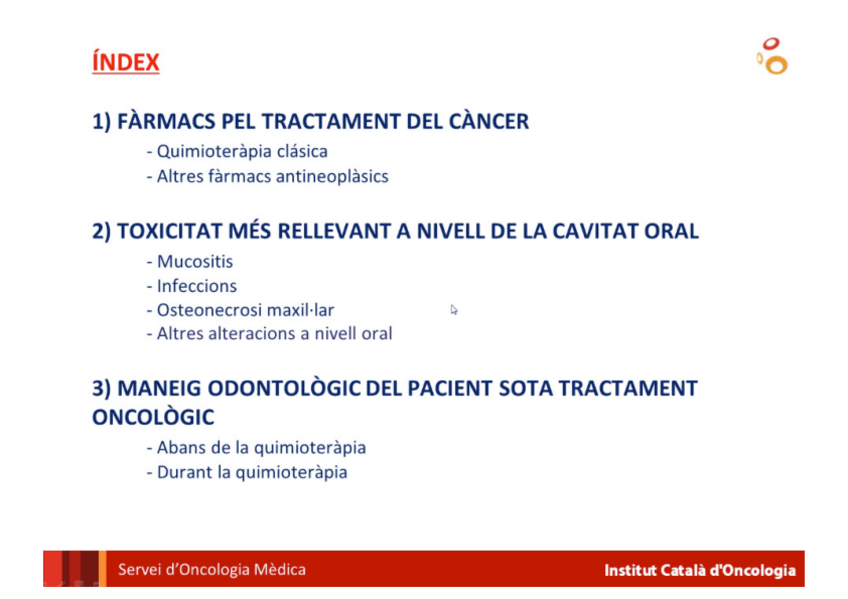 ÍNDEX

1) FÀRMACS PEL TRACTAMENT DEL CÀNCER
- Quimioteràpia clásica
- Altres fàrmacs antineoplàsics

2) TOXICITAT MÉS RELLEVANT A NIVELL DE LA CAVITAT ORAL
- Mucositis
- Infeccions
- Osteonecrosi maxil·lar
- Altres alteracions a nivell oral

3) MANEIG ODONTOLÒGIC DEL PACIENT SOTA TRACTAMENT ONCOLÒGIC
- Abans de la quimioteràpia
- Durant la quimioteràpia

Servei d'Oncologia Mèdica
Institut Català d'Oncologia